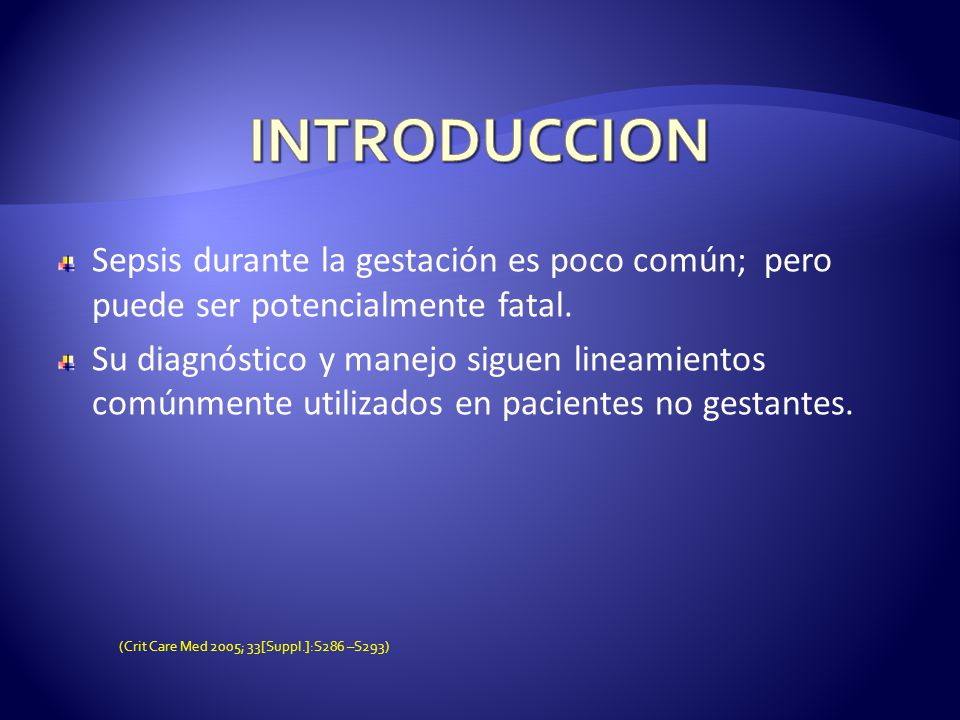 INTRODUCCION

Sepsis durante la gestación es poco común; pero puede ser potencialmente fatal.

Su diagnóstico y manejo siguen lineamientos comúnmente utilizados en pacientes no gestantes.

(Crit Care Med 2005; 33[Suppl.]:S286 –S293)